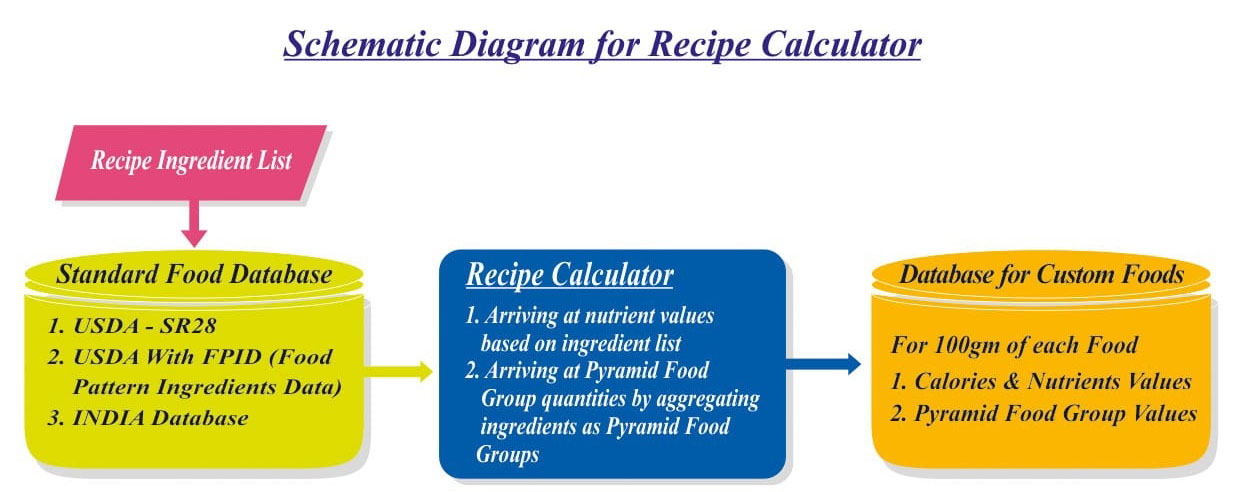 Schematic Diagram for Recipe Calculator

Recipe Ingredient List

Standard Food Database

1. USDA - SR28
2. USDA With FPID (Food Pattern Ingredients Data)
3. INDIA Database

Recipe Calculator

1. Arriving at nutrient values based on ingredient list
2. Arriving at Pyramid Food Group quantities by aggregating ingredients as Pyramid Food Groups

Database for Custom Foods

For 100gm of each Food
1. Calories & Nutrients Values
2. Pyramid Food Group Values